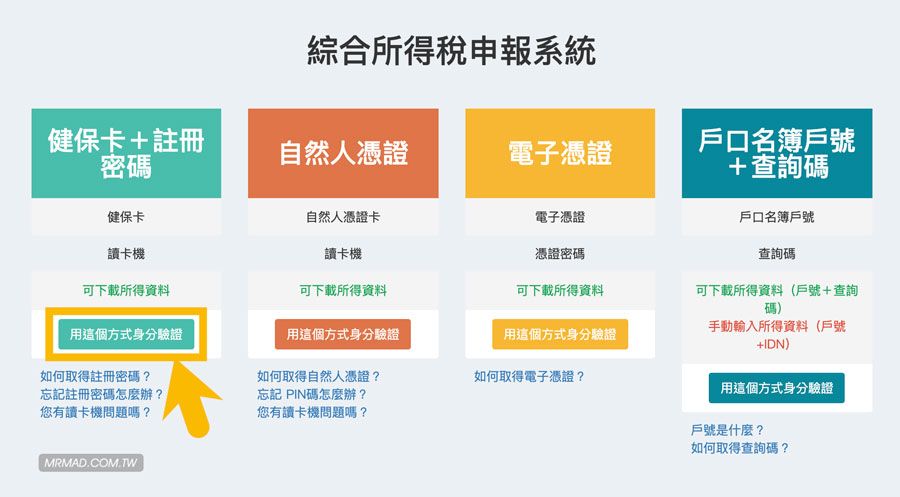 綜合所得稅申報系統

健保卡＋註冊密碼

健保卡

讀卡機

可下載所得資料

用這個方式身分驗證

如何取得註冊密碼？
忘記註冊密碼怎麼辦？
您有讀卡機問題嗎？

自然人憑證

自然人憑證卡

讀卡機

可下載所得資料

用這個方式身分驗證

如何取得自然人憑證？
忘記 PIN碼怎麼辦？
您有讀卡機問題嗎？

電子憑證

電子憑證

憑證密碼

可下載所得資料

用這個方式身分驗證

如何取得電子憑證？

戶口名簿戶號＋查詢碼

戶口名簿戶號

查詢碼

可下載所得資料（戶號＋查詢碼）
手動輸入所得資料（戶號+IDN）

用這個方式身分驗證

戶號是什麼？
如何取得查詢碼？

MRMAD.COM.TW